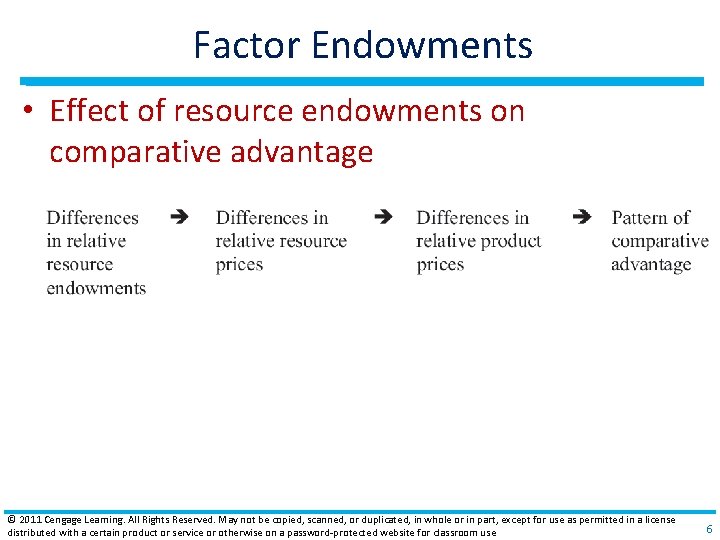 Factor Endowments

• Effect of resource endowments on comparative advantage

Differences in relative resource endowments → Differences in relative resource prices → Differences in relative product prices → Pattern of comparative advantage

© 2011 Cengage Learning. All Rights Reserved. May not be copied, scanned, or duplicated, in whole or in part, except for use as permitted in a license distributed with a certain product or service or otherwise on a password-protected website for classroom use

6